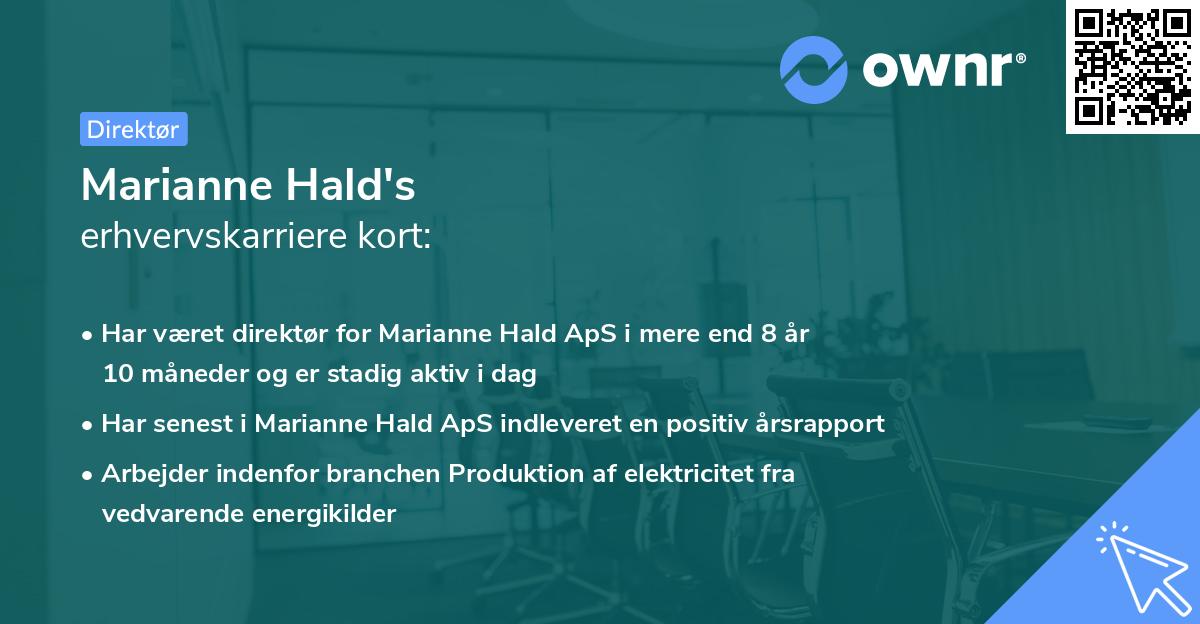 ownr®

Direktør

Marianne Hald's
erhvervskarriere kort:

• Har været direktør for Marianne Hald ApS i mere end 8 år 10 måneder og er stadig aktiv i dag
• Har senest i Marianne Hald ApS indleveret en positiv årsrapport
• Arbejder indenfor branchen Produktion af elektricitet fra vedvarende energikilder